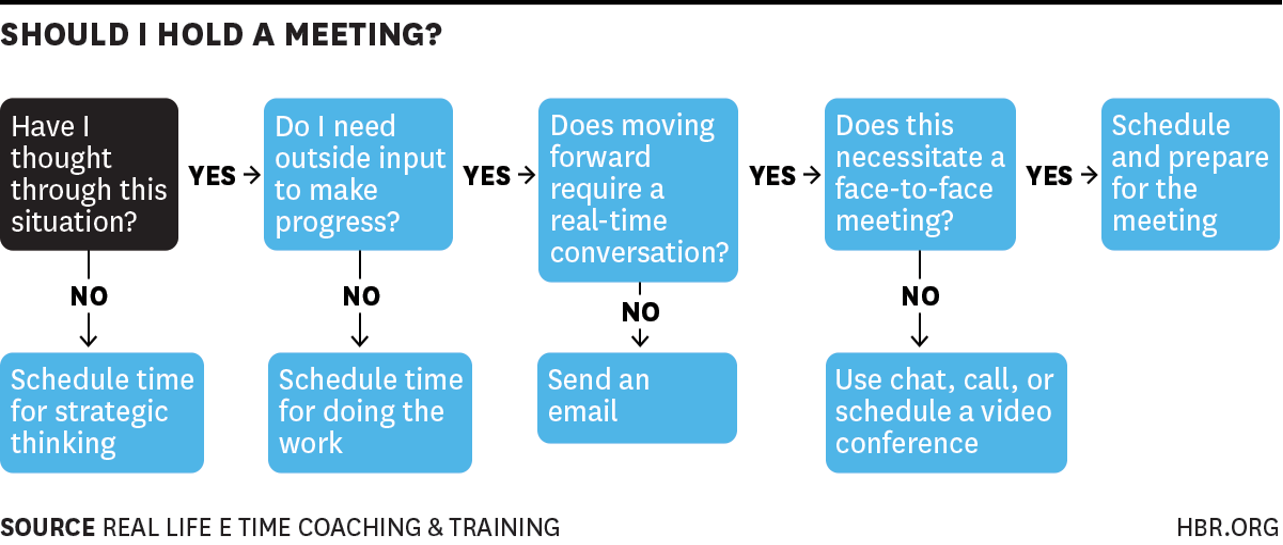 SHOULD I HOLD A MEETING?

Have I thought through this situation?

YES →

Do I need outside input to make progress?

YES →

Does moving forward require a real-time conversation?

YES →

Does this necessitate a face-to-face meeting?

YES →

Schedule and prepare for the meeting

NO

Schedule time for strategic thinking

NO

Schedule time for doing the work

NO

Send an email

NO

Use chat, call, or schedule a video conference

SOURCE REAL LIFE E TIME COACHING & TRAINING

HBR.ORG